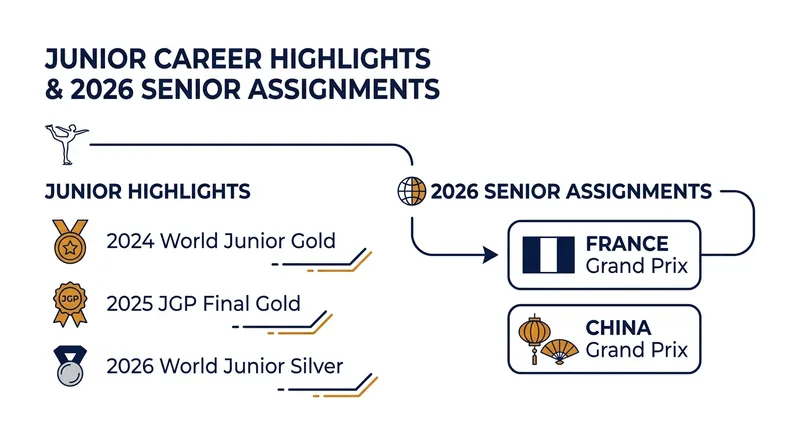 JUNIOR CAREER HIGHLIGHTS & 2026 SENIOR ASSIGNMENTS

JUNIOR HIGHLIGHTS

2024 World Junior Gold

JGP

2025 JGP Final Gold

2026 World Junior Silver

2026 SENIOR ASSIGNMENTS

FRANCE
Grand Prix

CHINA
Grand Prix